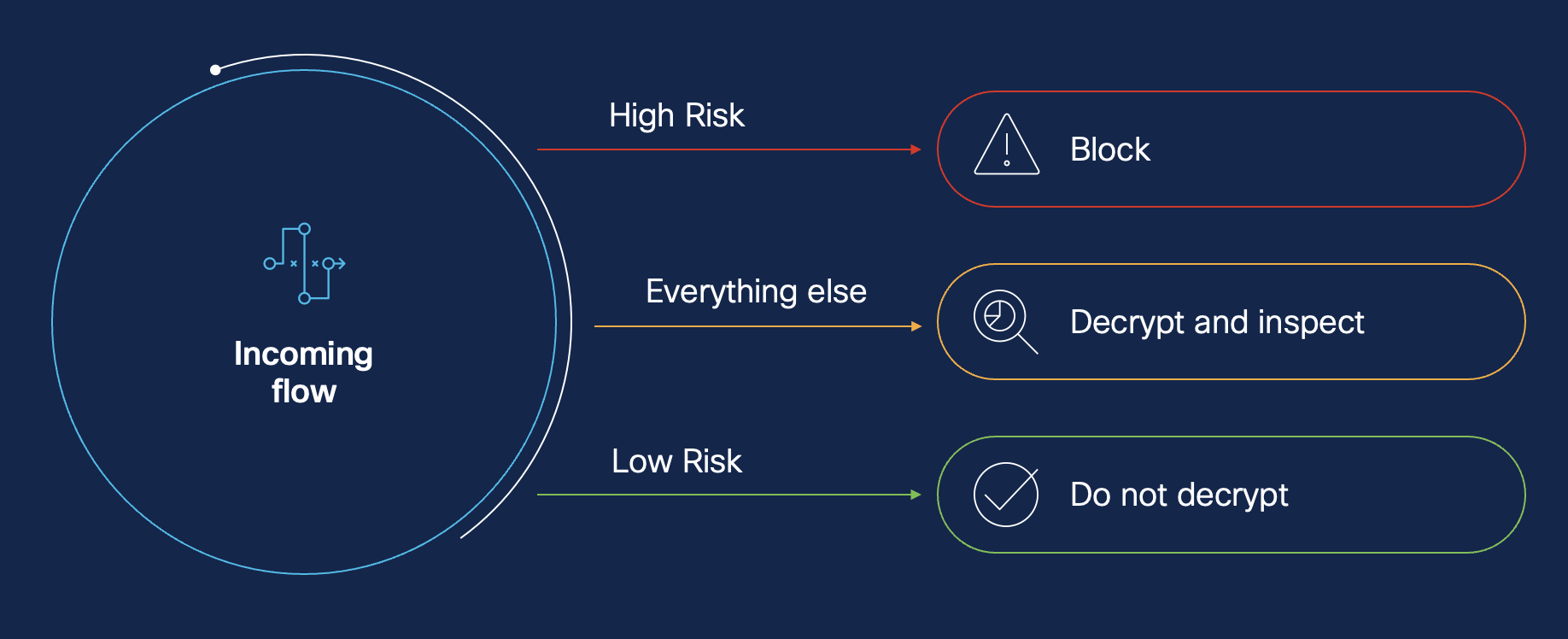 Incoming flow

High Risk

Block

Everything else

Decrypt and inspect

Low Risk

Do not decrypt